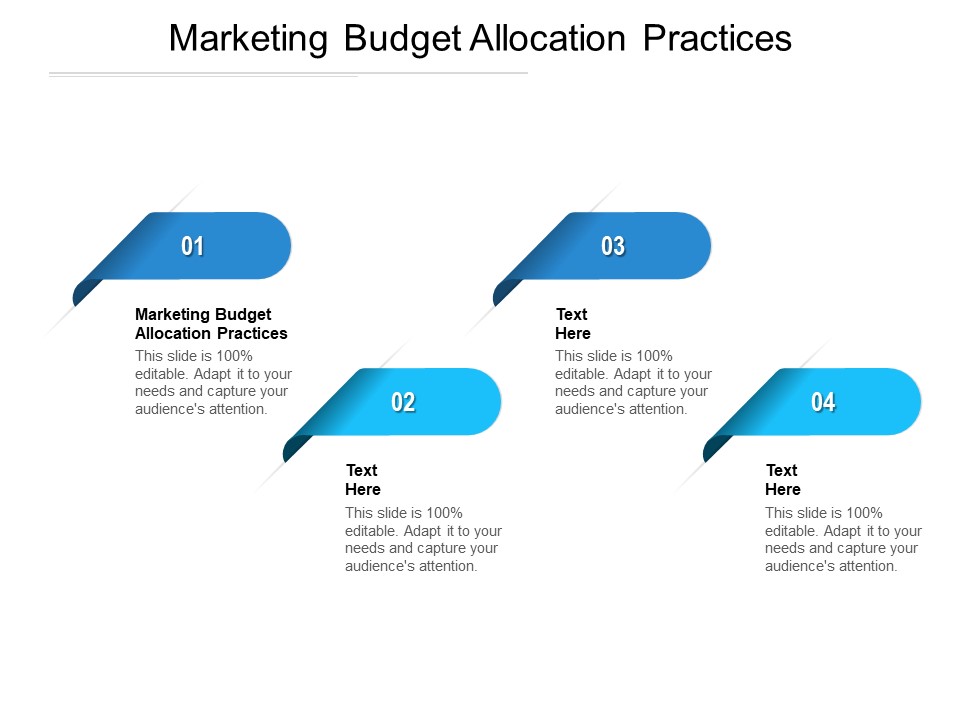 Marketing Budget Allocation Practices

01

Marketing Budget Allocation Practices

This slide is 100% editable. Adapt it to your needs and capture your audience's attention.

02

Text Here

This slide is 100% editable. Adapt it to your needs and capture your audience's attention.

03

Text Here

This slide is 100% editable. Adapt it to your needs and capture your audience's attention.

04

Text Here

This slide is 100% editable. Adapt it to your needs and capture your audience's attention.